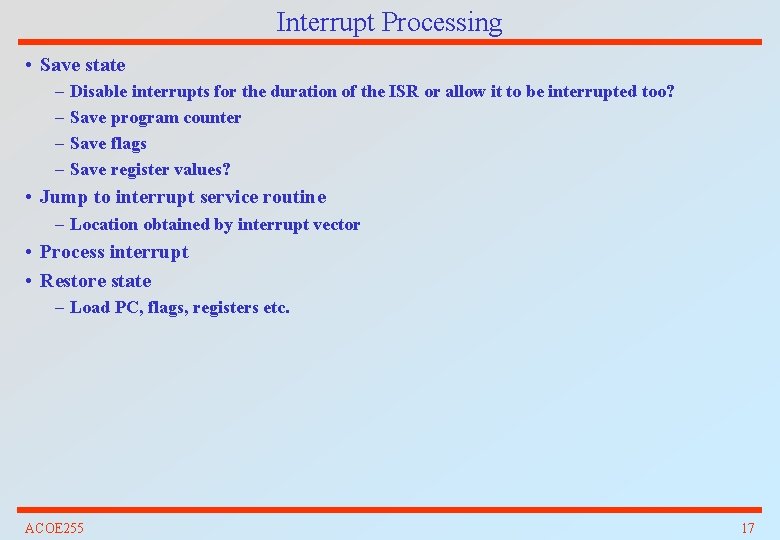 Interrupt Processing

• Save state
– Disable interrupts for the duration of the ISR or allow it to be interrupted too?
– Save program counter
– Save flags
– Save register values?
• Jump to interrupt service routine
– Location obtained by interrupt vector
• Process interrupt
• Restore state
– Load PC, flags, registers etc.

ACOE255

17